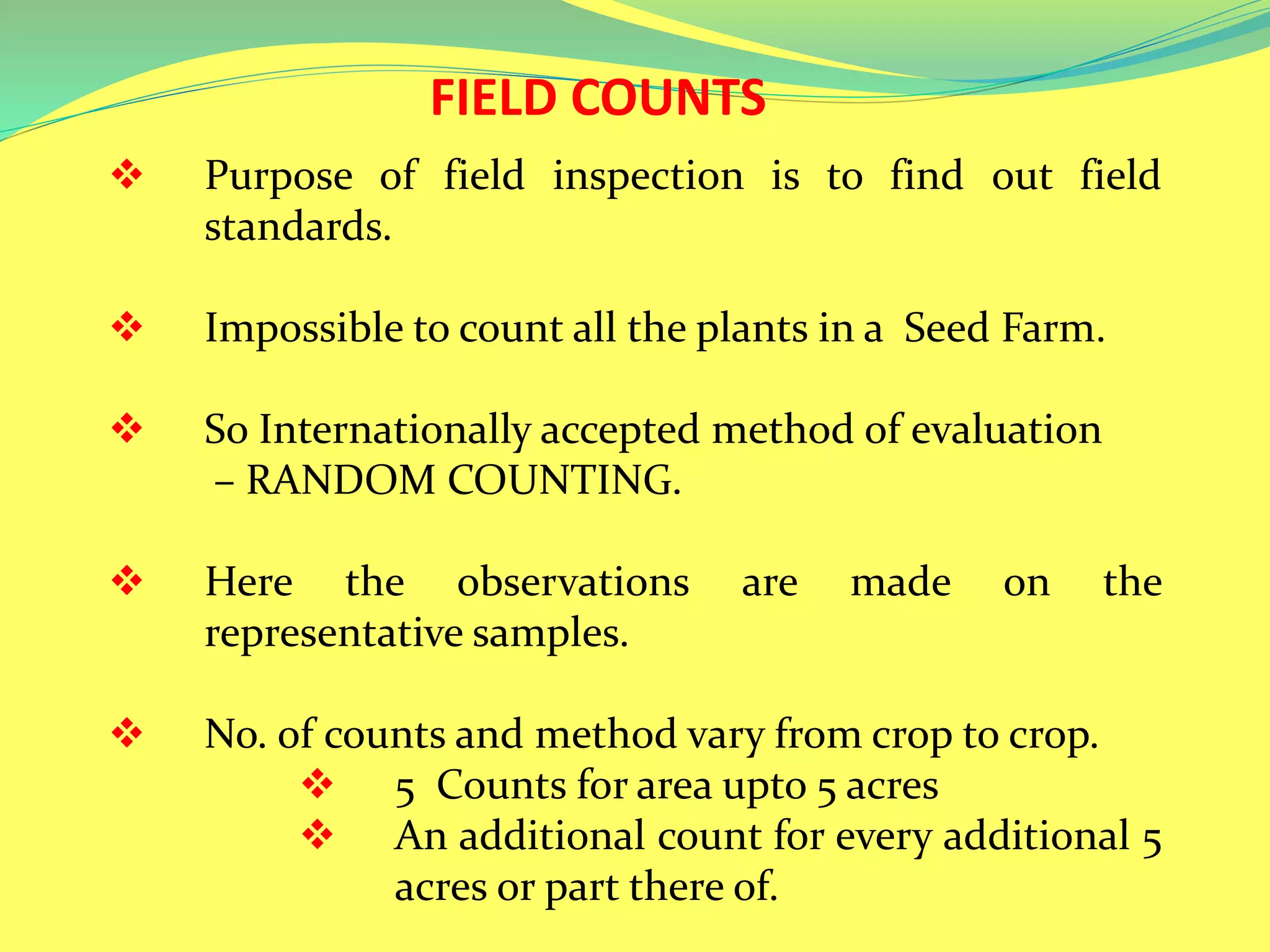 FIELD COUNTS

❖ Purpose of field inspection is to find out field standards.

❖ Impossible to count all the plants in a Seed Farm.

❖ So Internationally accepted method of evaluation – RANDOM COUNTING.

❖ Here the observations are made on the representative samples.

❖ No. of counts and method vary from crop to crop.
❖ 5 Counts for area upto 5 acres
❖ An additional count for every additional 5 acres or part there of.